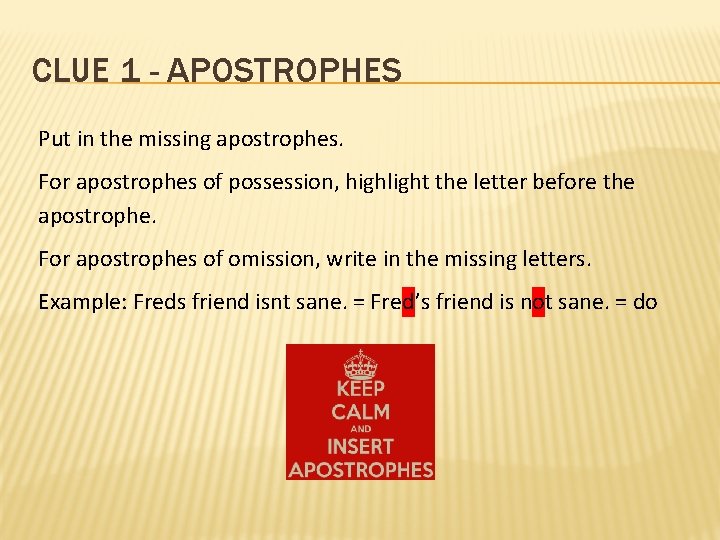 CLUE 1 - APOSTROPHES

Put in the missing apostrophes.

For apostrophes of possession, highlight the letter before the apostrophe.

For apostrophes of omission, write in the missing letters.

Example: Freds friend isnt sane. = Fred’s friend is not sane. = do

KEEP CALM AND INSERT APOSTROPHES